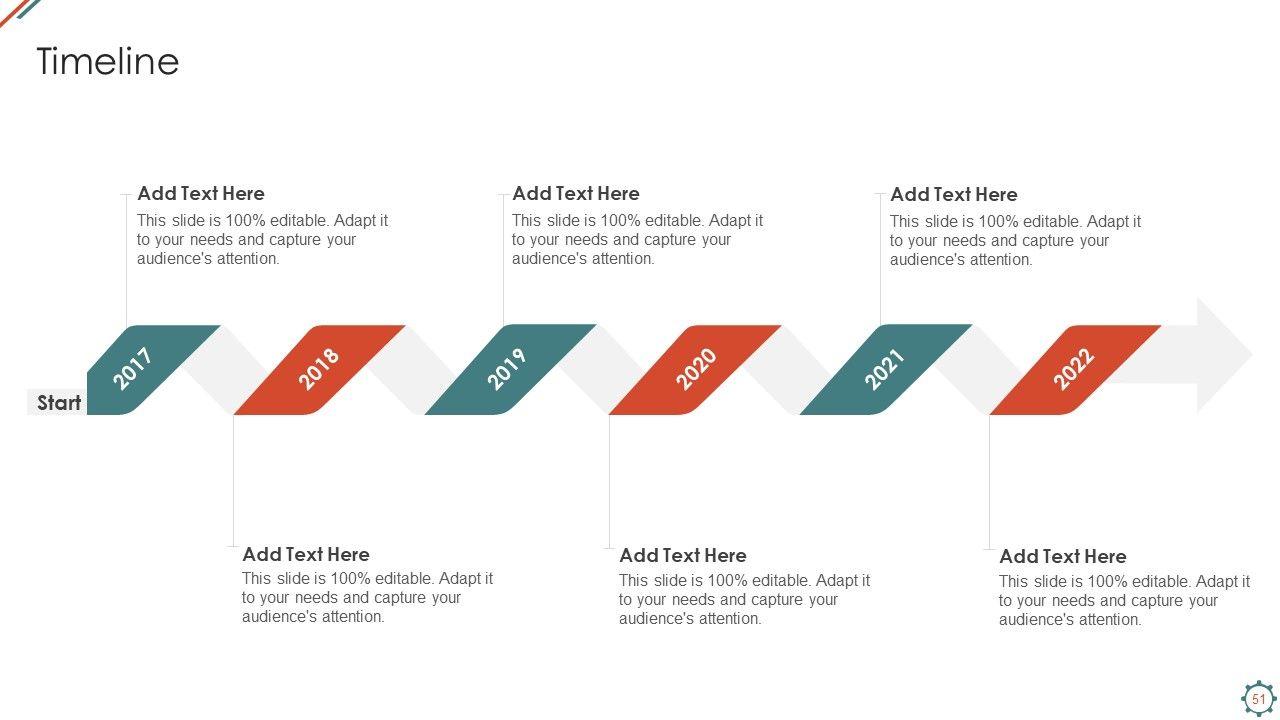 Timeline

Add Text Here
This slide is 100% editable. Adapt it to your needs and capture your audience's attention.

Add Text Here
This slide is 100% editable. Adapt it to your needs and capture your audience's attention.

Add Text Here
This slide is 100% editable. Adapt it to your needs and capture your audience's attention.

Start

2017

2018

2019

2020

2021

2022

Add Text Here
This slide is 100% editable. Adapt it to your needs and capture your audience's attention.

Add Text Here
This slide is 100% editable. Adapt it to your needs and capture your audience's attention.

Add Text Here
This slide is 100% editable. Adapt it to your needs and capture your audience's attention.

51